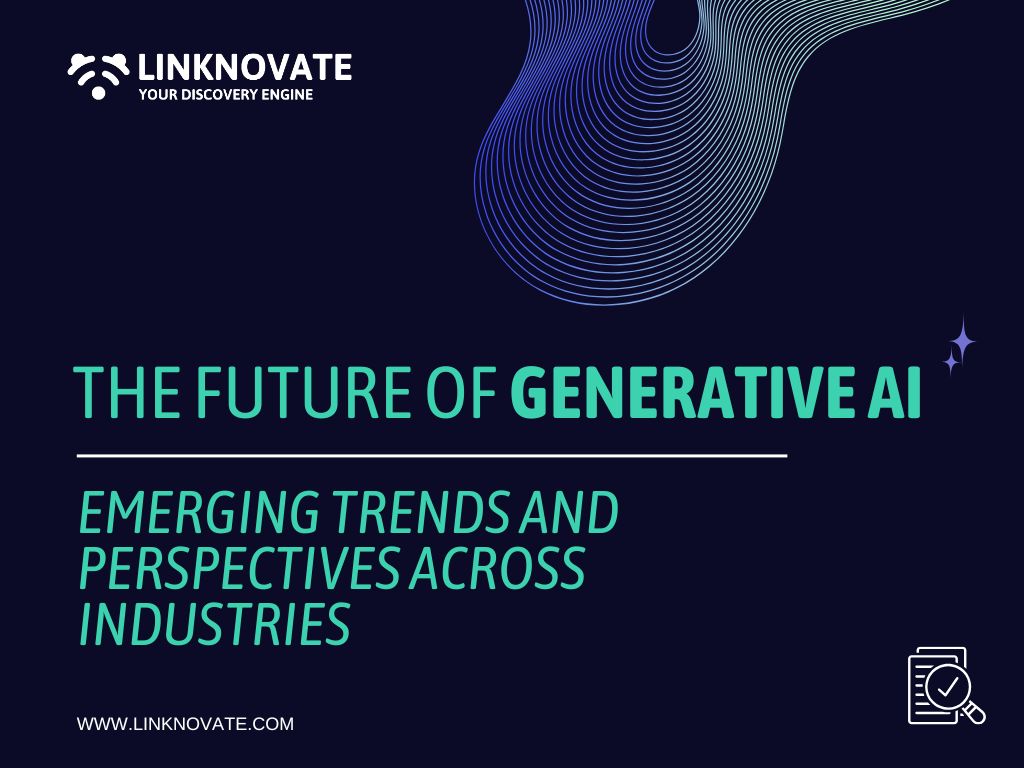 LINKNOVATE
YOUR DISCOVERY ENGINE

THE FUTURE OF GENERATIVE AI

EMERGING TRENDS AND PERSPECTIVES ACROSS INDUSTRIES

WWW.LINKNOVATE.COM